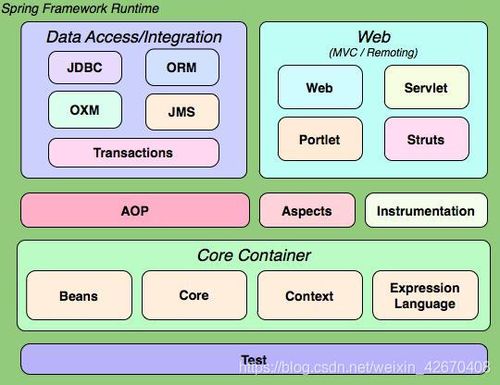 Spring Framework Runtime

Data Access/Integration

JDBC

ORM

OXM

JMS

Transactions

Web
(MVC / Remoting)

Web

Servlet

Portlet

Struts

AOP

Aspects

Instrumentation

Core Container

Beans

Core

Context

Expression Language

Test

https://blog.csdn.net/weixin_42670408